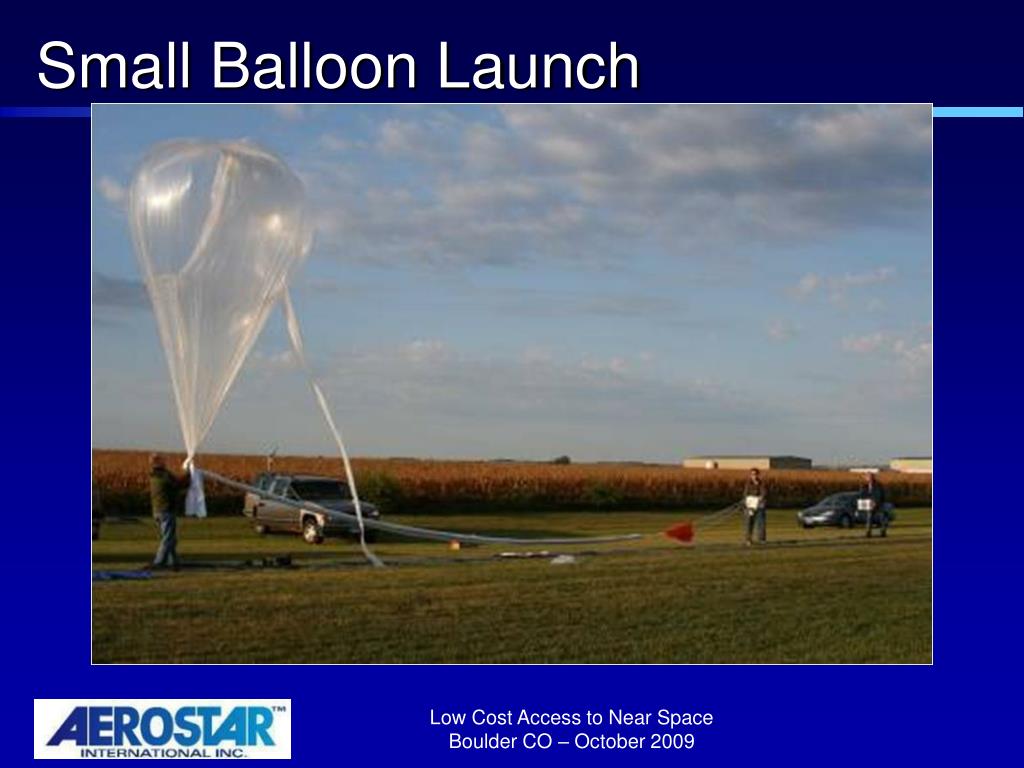 Small Balloon Launch

AEROSTAR™
INTERNATIONAL INC.

Low Cost Access to Near Space
Boulder CO – October 2009